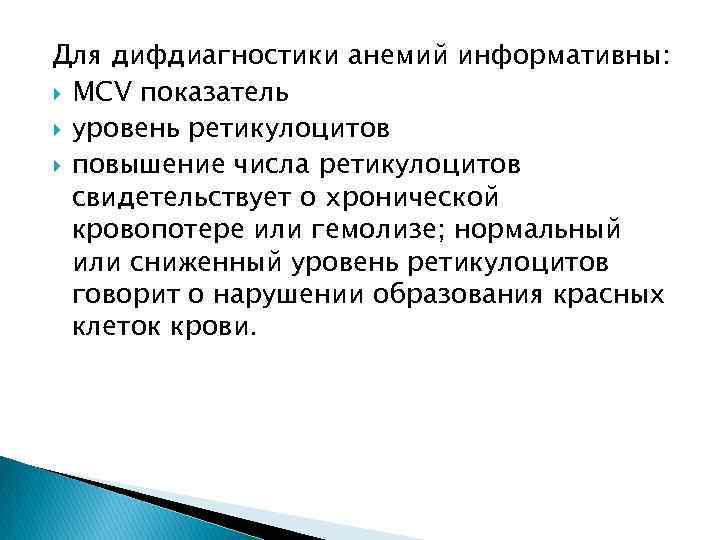 Для дифдиагностики анемий информативны:

MCV показатель

уровень ретикулоцитов

повышение числа ретикулоцитов свидетельствует о хронической кровопотере или гемолизе; нормальный или сниженный уровень ретикулоцитов говорит о нарушении образования красных клеток крови.